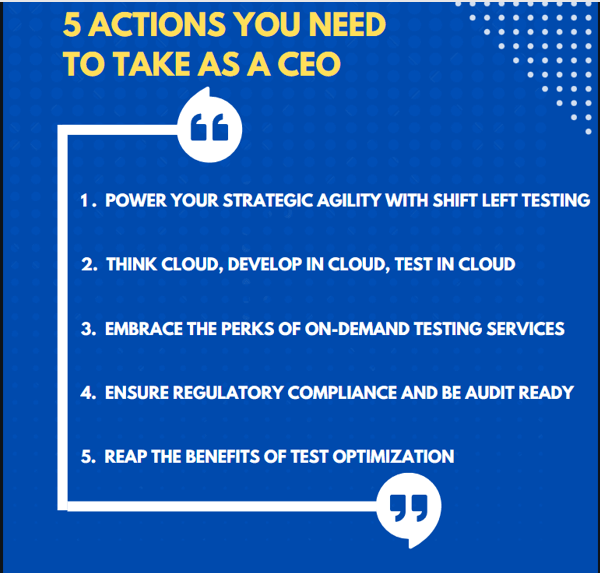 5 ACTIONS YOU NEED TO TAKE AS A CEO

“

1. POWER YOUR STRATEGIC AGILITY WITH SHIFT LEFT TESTING

2. THINK CLOUD, DEVELOP IN CLOUD, TEST IN CLOUD

3. EMBRACE THE PERKS OF ON-DEMAND TESTING SERVICES

4. ENSURE REGULATORY COMPLIANCE AND BE AUDIT READY

5. REAP THE BENEFITS OF TEST OPTIMIZATION

”